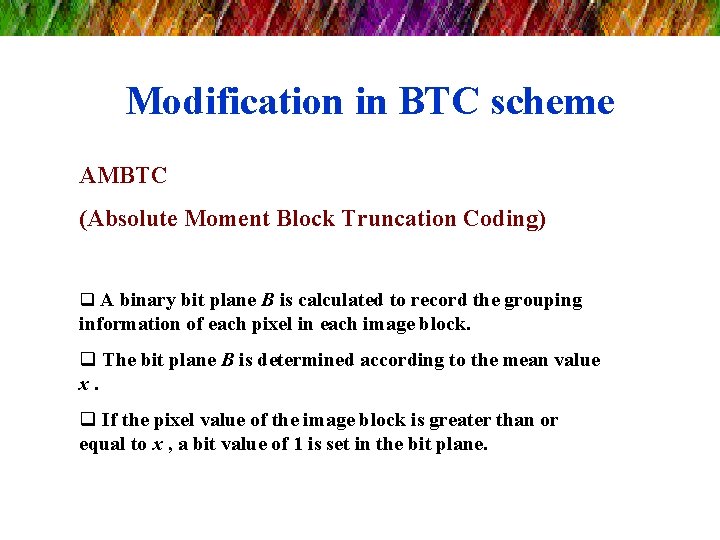 Modification in BTC scheme

AMBTC

(Absolute Moment Block Truncation Coding)

❑ A binary bit plane $B$ is calculated to record the grouping information of each pixel in each image block.

❑ The bit plane $B$ is determined according to the mean value $x$ .

❑ If the pixel value of the image block is greater than or equal to $x$ , a bit value of 1 is set in the bit plane.